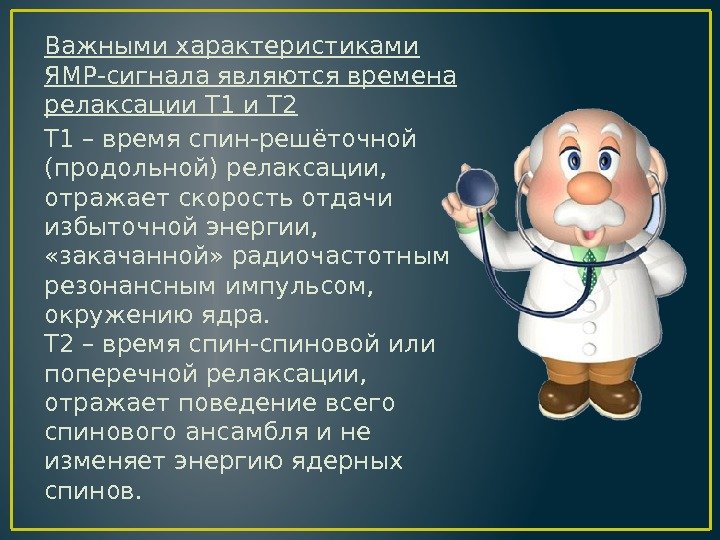 Важными характеристиками ЯМР-сигнала являются времена релаксации Т1 и Т2

Т1 – время спин-решёточной (продольной) релаксации, отражает скорость отдачи избыточной энергии, «закачанной» радиочастотным резонансным импульсом, окружению ядра.
Т2 – время спин-спиновой или поперечной релаксации, отражает поведение всего спинового ансамбля и не изменяет энергию ядерных спинов.